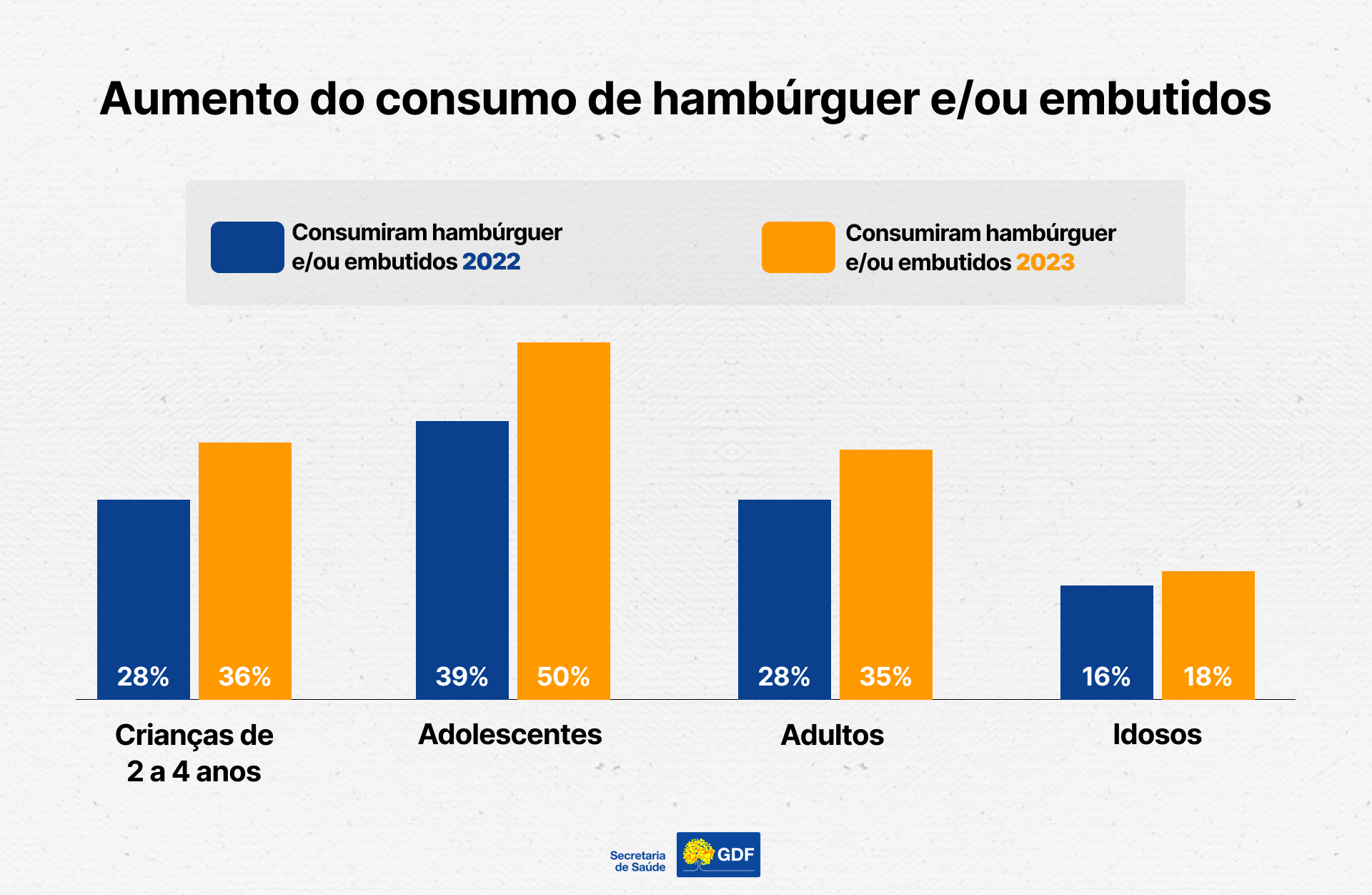 Aumento do consumo de hambúrguer e/ou embutidos

Consumiram hambúrguer e/ou embutidos 2022

Consumiram hambúrguer e/ou embutidos 2023

28% 36%
Crianças de 2 a 4 anos

39% 50%
Adolescentes

28% 35%
Adultos

16% 18%
Idosos

Secretaria de Saúde
GDF